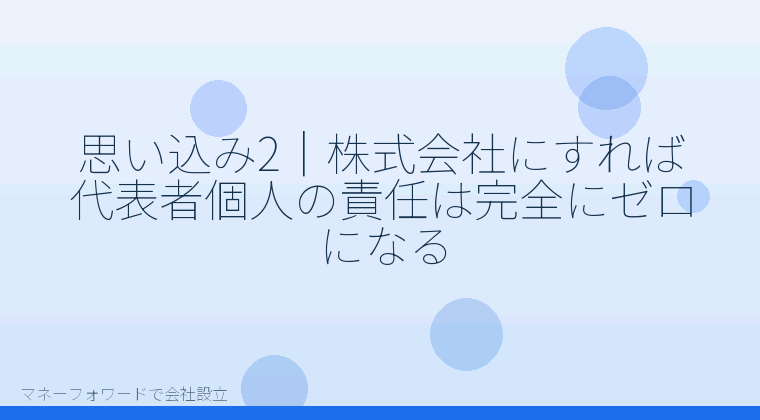 思い込み2｜株式会社にすれば代表者個人の責任は完全にゼロになる

マネーフォワードで会社設立